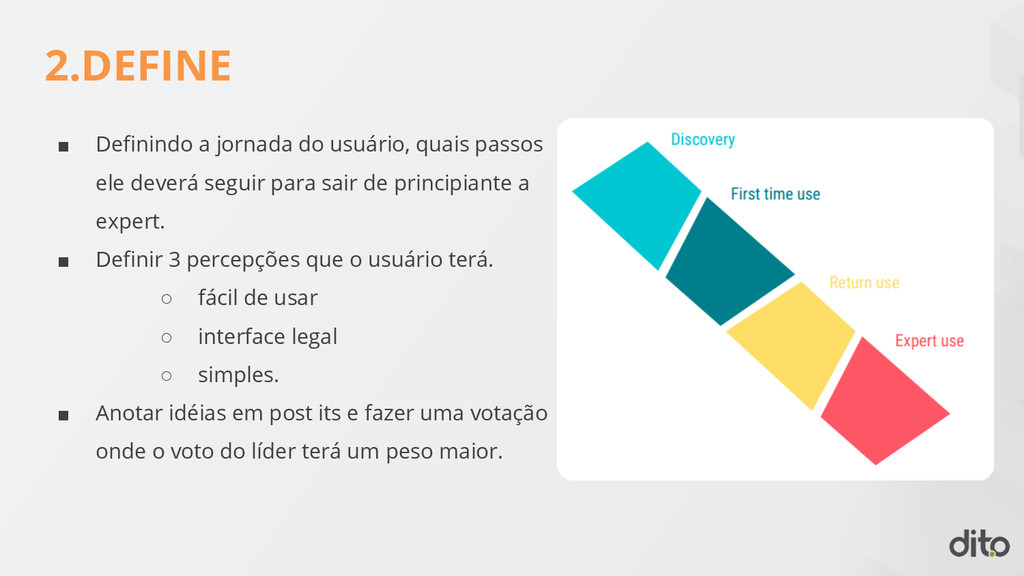 2.DEFINE

■ Definindo a jornada do usuário, quais passos ele deverá seguir para sair de principiante a expert.

■ Definir 3 percepções que o usuário terá.

○ fácil de usar

○ interface legal

○ simples.

■ Anotar idéias em post its e fazer uma votação onde o voto do líder terá um peso maior.

Discovery

First time use

Return use

Expert use

dito